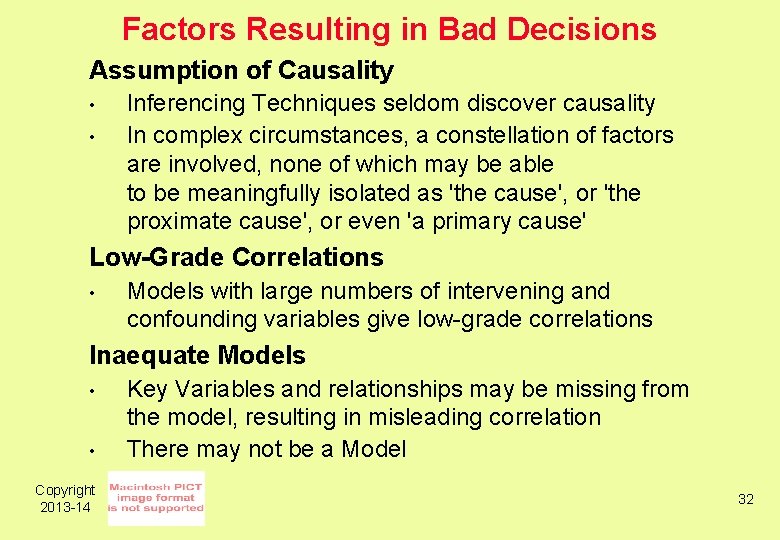 Factors Resulting in Bad Decisions

Assumption of Causality

• Inferencing Techniques seldom discover causality

• In complex circumstances, a constellation of factors are involved, none of which may be able to be meaningfully isolated as 'the cause', or 'the proximate cause', or even 'a primary cause'

Low-Grade Correlations

• Models with large numbers of intervening and confounding variables give low-grade correlations

Inaequate Models

• Key Variables and relationships may be missing from the model, resulting in misleading correlation

• There may not be a Model

Copyright 2013-14

Macintosh PICT image format is not supported

32